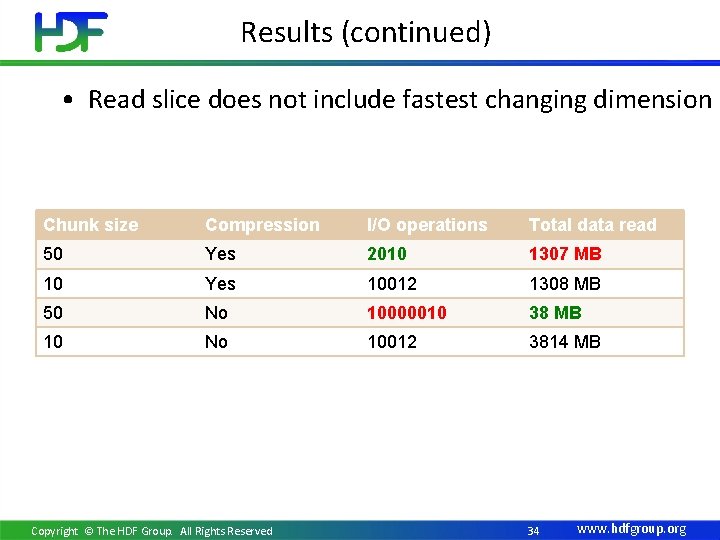 HDF

Results (continued)

• Read slice does not include fastest changing dimension

| Chunk size | Compression | I/O operations | Total data read |
|---|---|---|---|
| 50 | Yes | 2010 | 1307 MB |
| 10 | Yes | 10012 | 1308 MB |
| 50 | No | 10000010 | 38 MB |
| 10 | No | 10012 | 3814 MB |

Copyright © The HDF Group. All Rights Reserved

34

www.hdfgroup.org